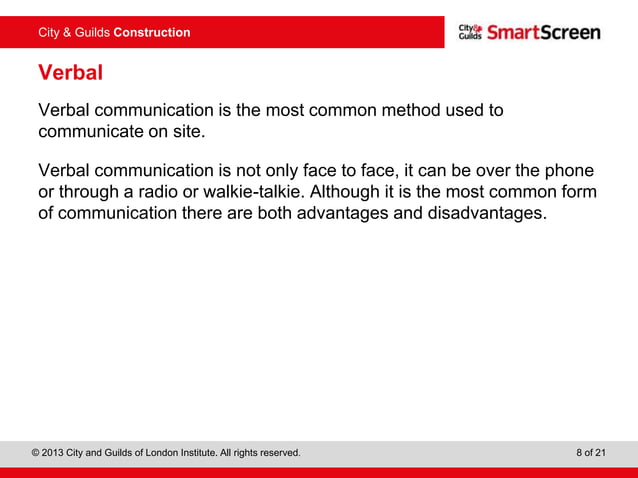 City & Guilds Construction

City & Guilds SmartScreen

Verbal

Verbal communication is the most common method used to communicate on site.

Verbal communication is not only face to face, it can be over the phone or through a radio or walkie-talkie. Although it is the most common form of communication there are both advantages and disadvantages.

© 2013 City and Guilds of London Institute. All rights reserved.

8 of 21